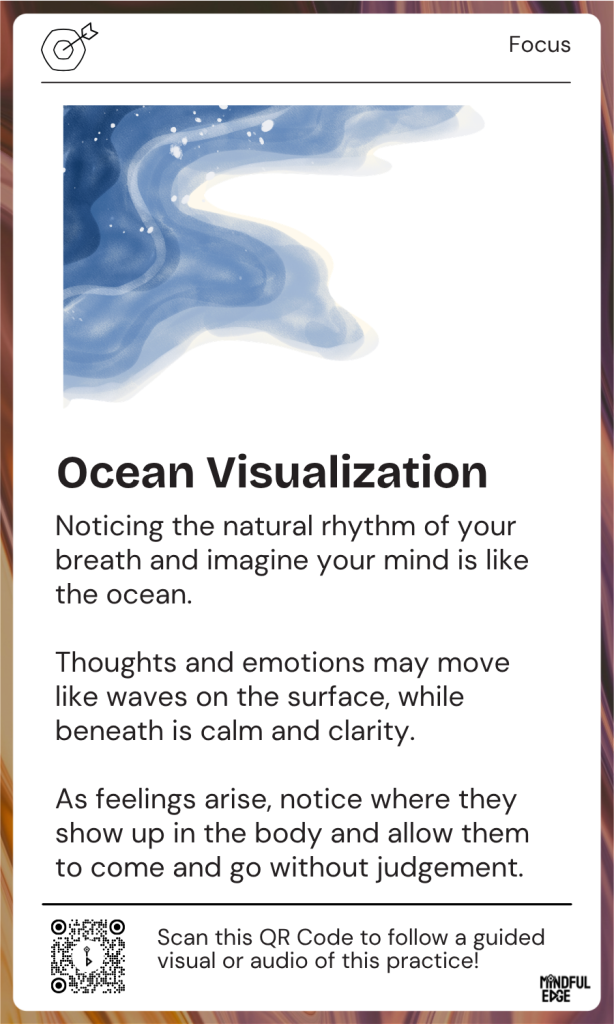 Focus

Ocean Visualization

Noticing the natural rhythm of your breath and imagine your mind is like the ocean.

Thoughts and emotions may move like waves on the surface, while beneath is calm and clarity.

As feelings arise, notice where they show up in the body and allow them to come and go without judgement.

Scan this QR Code to follow a guided visual or audio of this practice!

MINDFUL EDGE